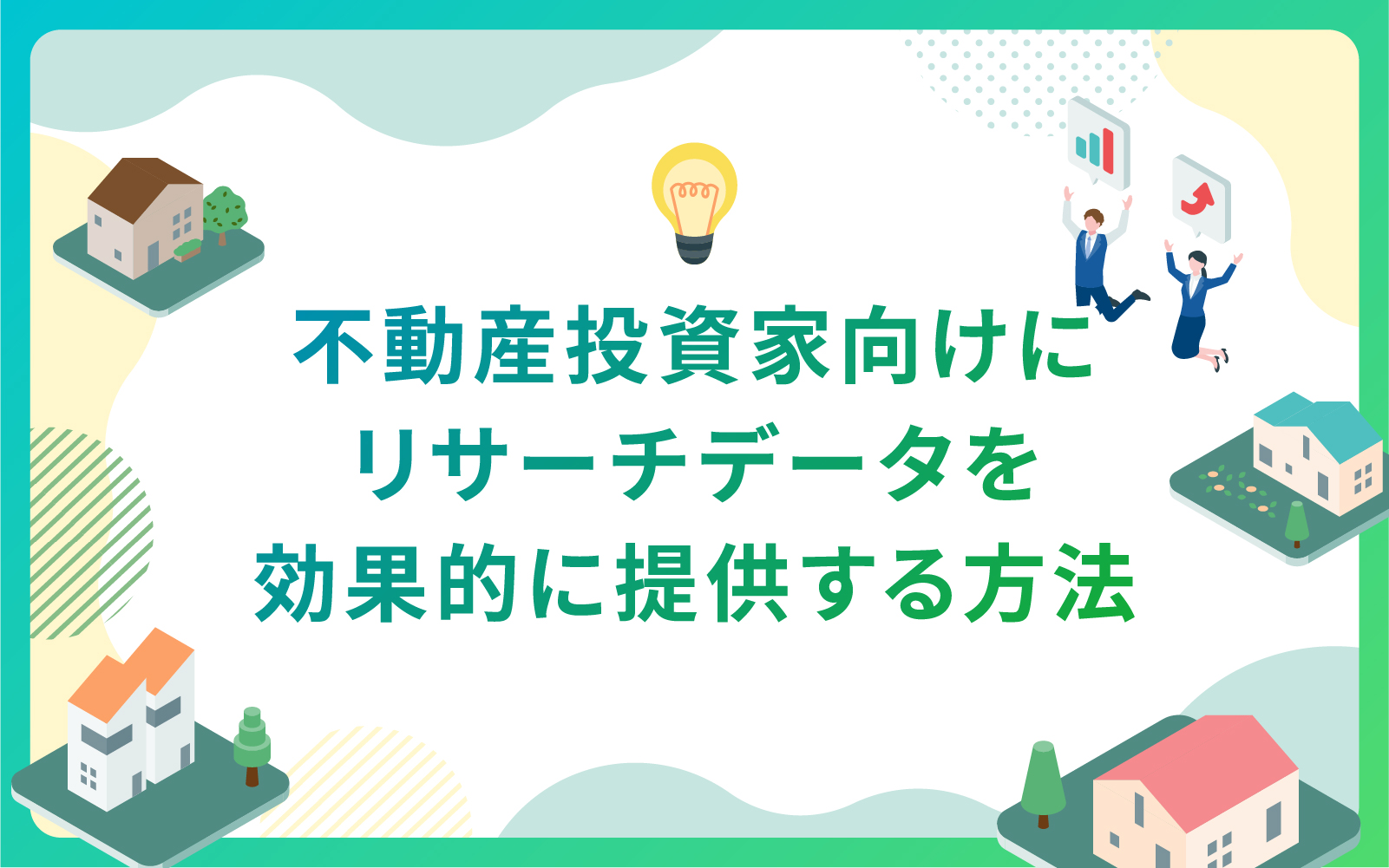 不動産投資家向けに
リサーチデータを
効果的に提供する方法